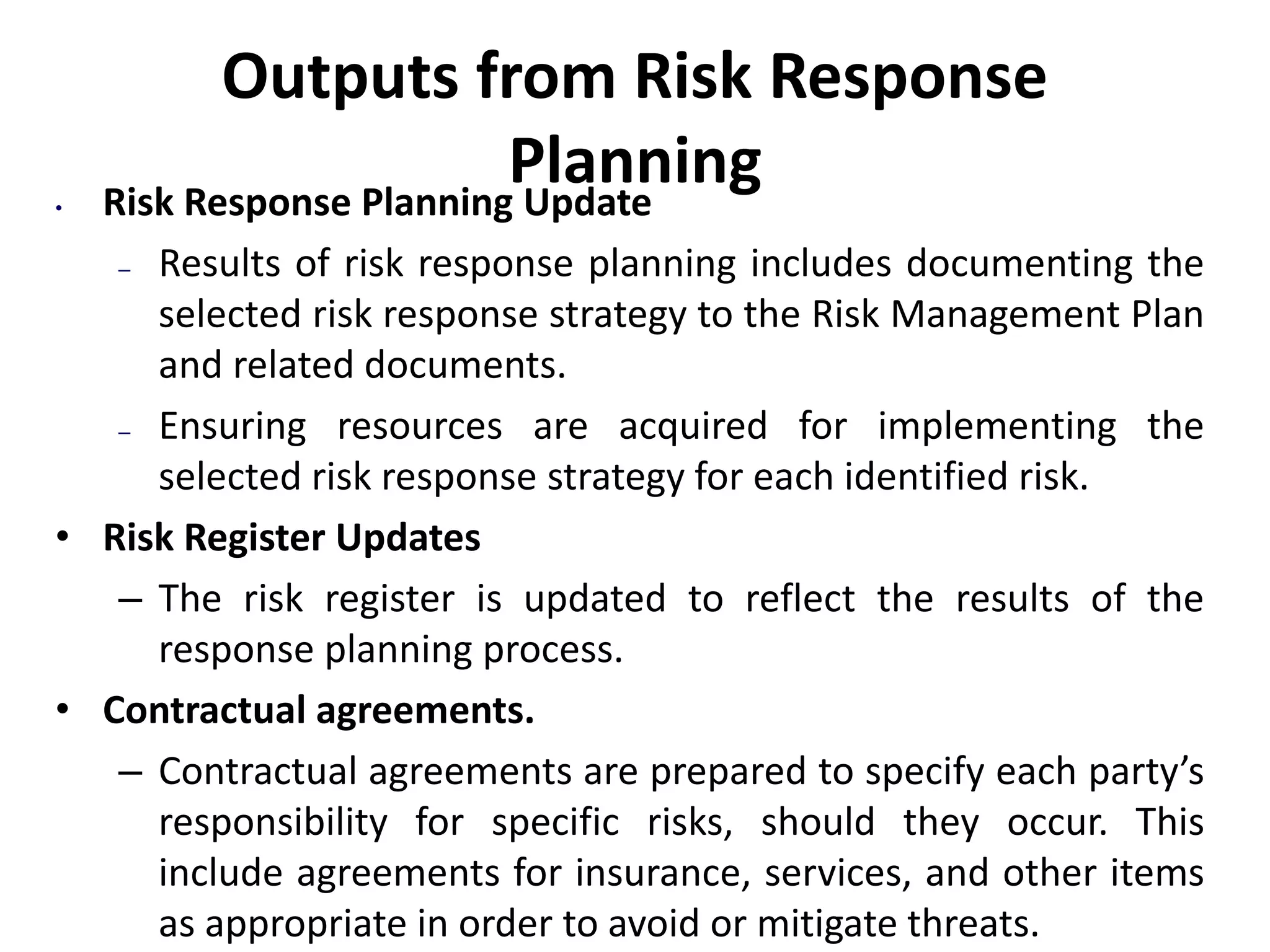 Outputs from Risk Response Planning

• Risk Response Planning Update
 – Results of risk response planning includes documenting the selected risk response strategy to the Risk Management Plan and related documents.
 – Ensuring resources are acquired for implementing the selected risk response strategy for each identified risk.
• Risk Register Updates
 – The risk register is updated to reflect the results of the response planning process.
• Contractual agreements.
 – Contractual agreements are prepared to specify each party's responsibility for specific risks, should they occur. This include agreements for insurance, services, and other items as appropriate in order to avoid or mitigate threats.